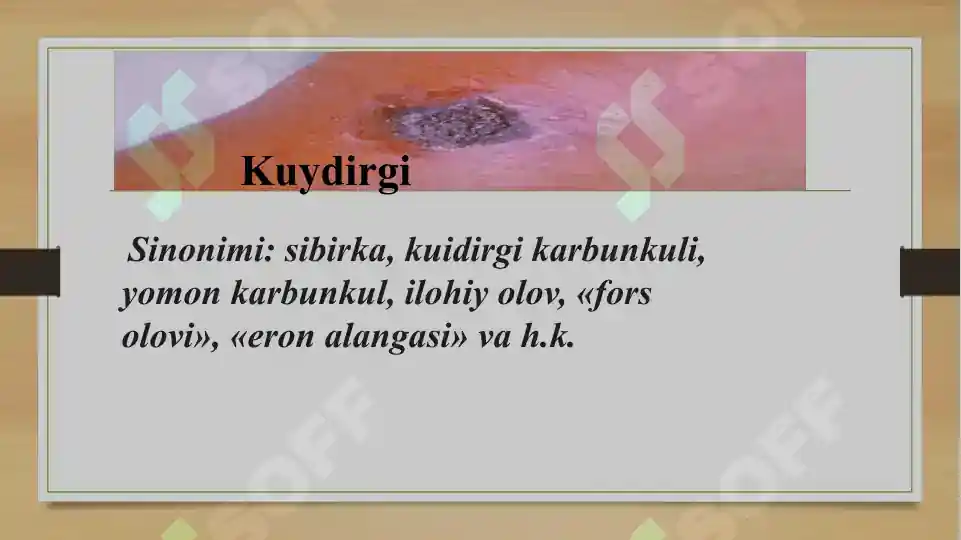 Kuydirgi

Sinonimi: sibirka, kuidirgi karbunkuli, yomon karbunkul, ilohiy olov, «fors olovi», «eron alangasi» va h.k.

SOFF

SOFF